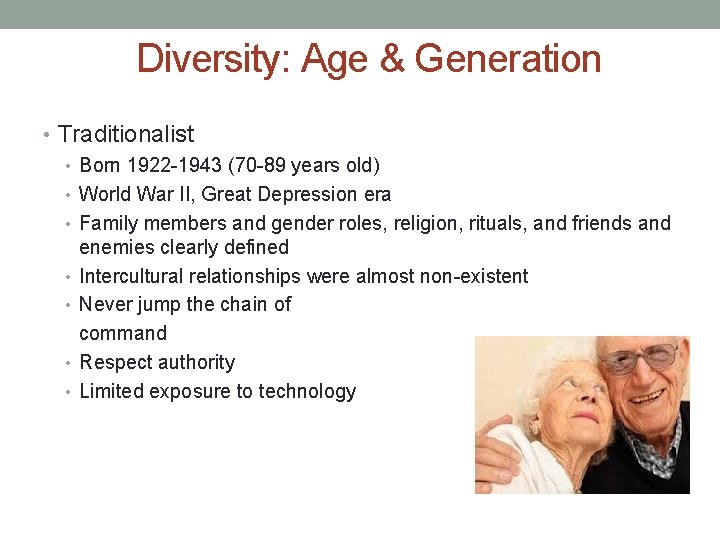 Diversity: Age & Generation

• Traditionalist
  • Born 1922-1943 (70-89 years old)
  • World War II, Great Depression era
  • Family members and gender roles, religion, rituals, and friends and enemies clearly defined
  • Intercultural relationships were almost non-existent
  • Never jump the chain of command
  • Respect authority
  • Limited exposure to technology